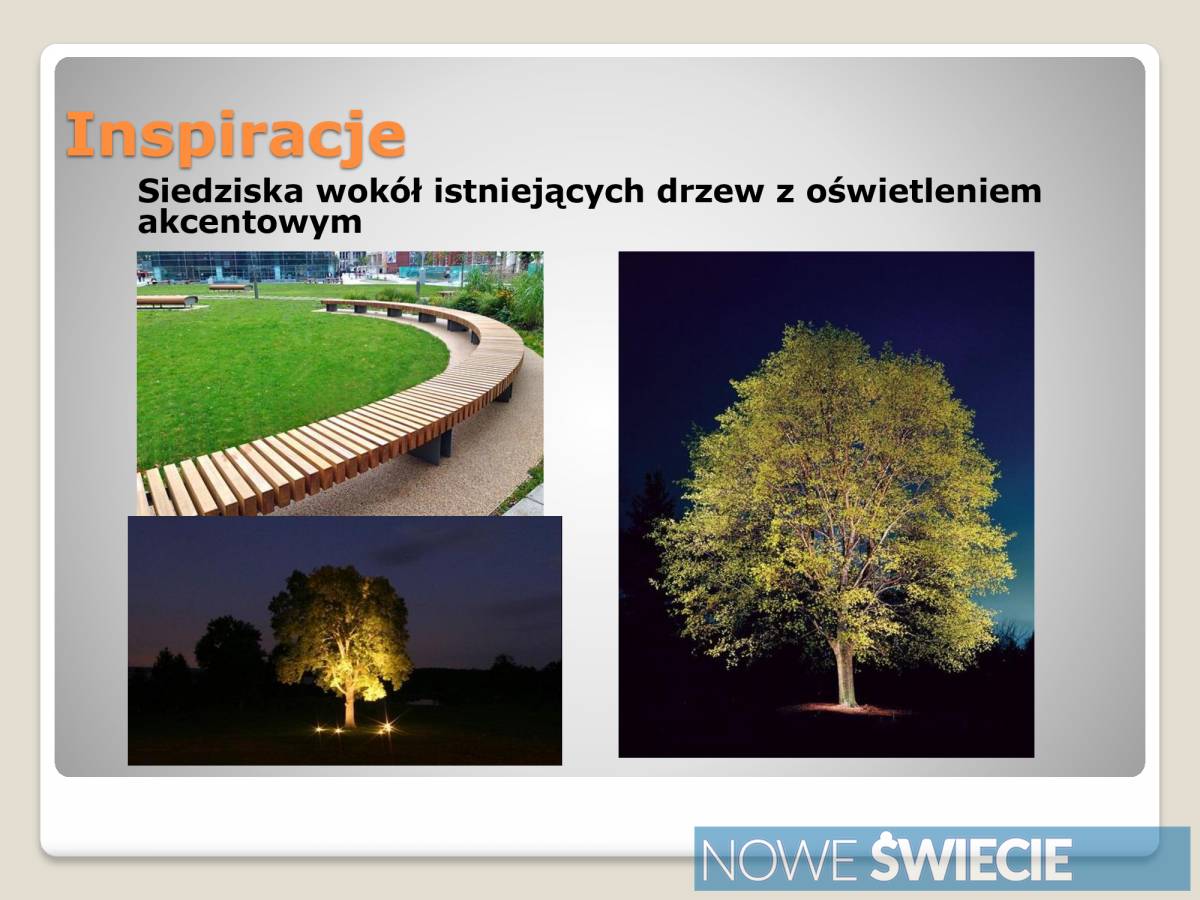 Inspiracje

Siedziska wokół istniejących drzew z oświetleniem akcentowym

NOWE ŚWIECIE